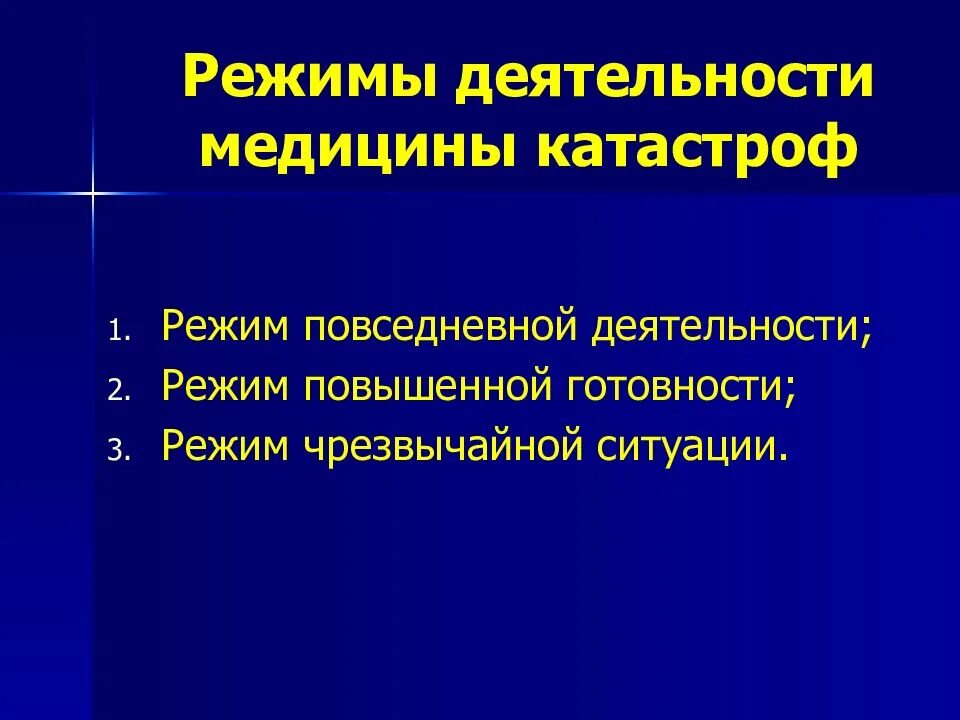 Режимы деятельности медицины катастроф

1. Режим повседневной деятельности;
2. Режим повышенной готовности;
3. Режим чрезвычайной ситуации.